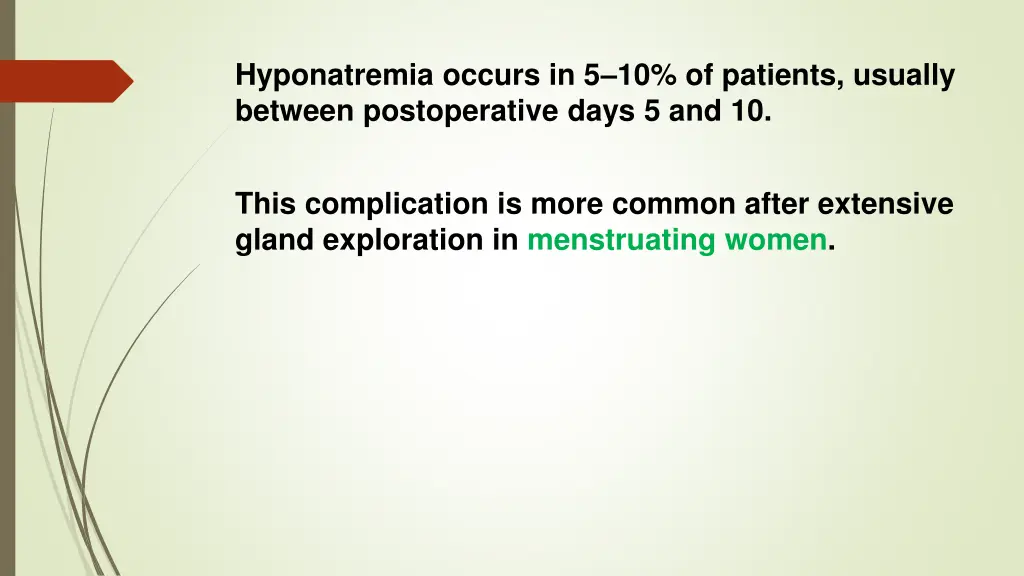 Hyponatremia occurs in 5–10% of patients, usually between postoperative days 5 and 10.

This complication is more common after extensive gland exploration in menstruating women.